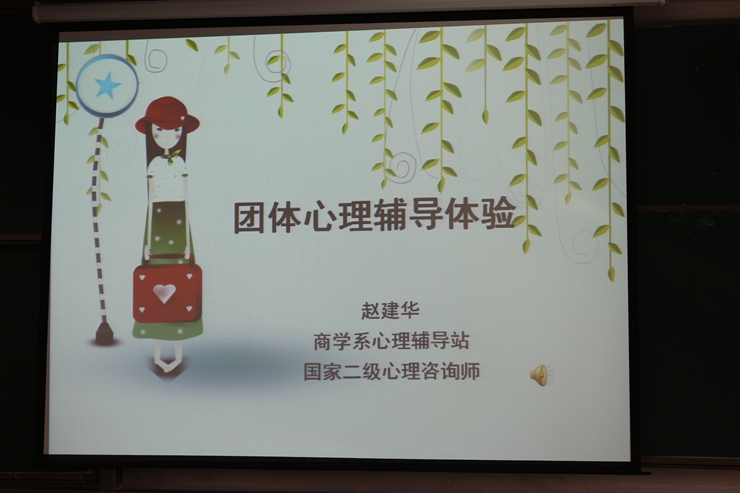 团体心理辅导体验

赵建华
商学系心理辅导站
国家二级心理咨询师